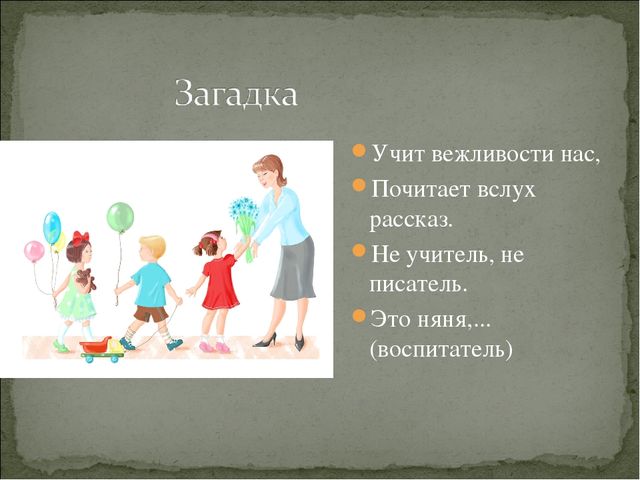 Загадка

Учит вежливости нас,

Почитает вслух рассказ.

Не учитель, не писатель.

Это няня,... (воспитатель)